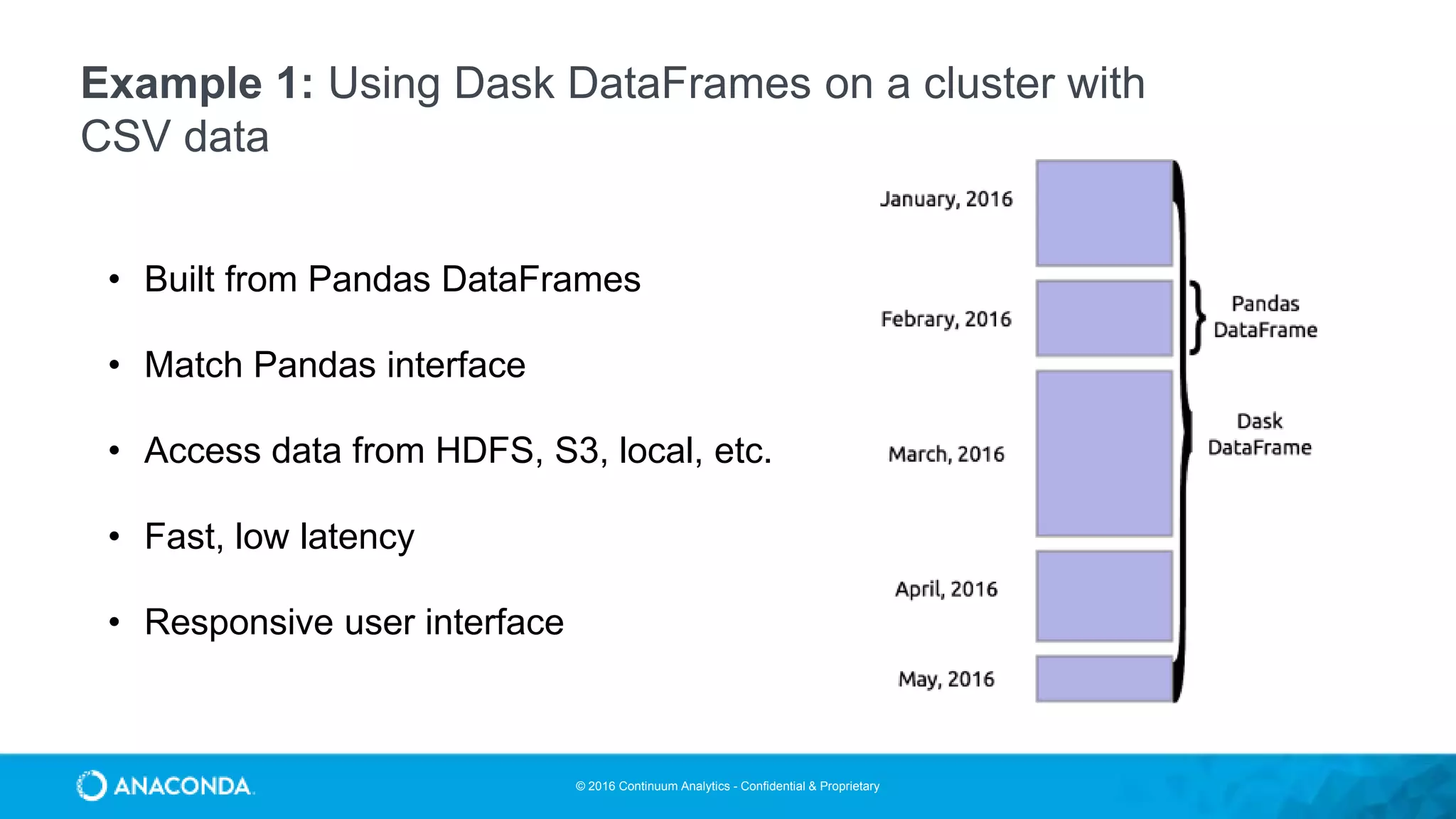 Example 1: Using Dask DataFrames on a cluster with CSV data

• Built from Pandas DataFrames

• Match Pandas interface

• Access data from HDFS, S3, local, etc.

• Fast, low latency

• Responsive user interface

January, 2016

Febrary, 2016

March, 2016

April, 2016

May, 2016

Pandas DataFrame

Dask DataFrame

ANACONDA.

© 2016 Continuum Analytics - Confidential & Proprietary